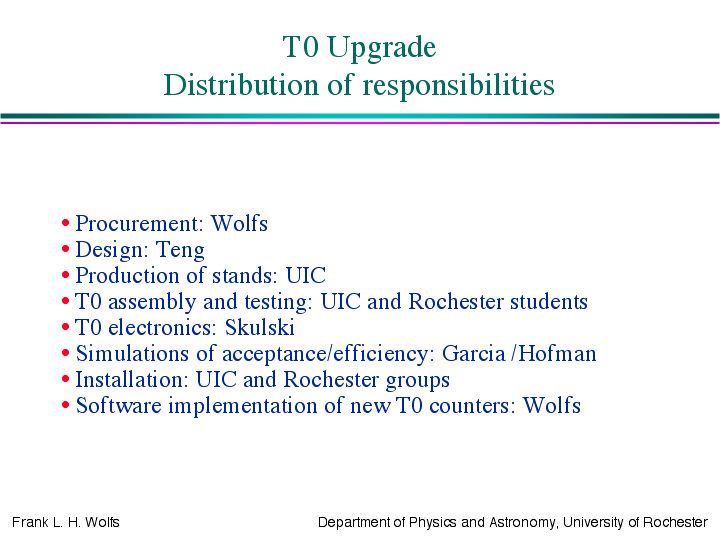 T0 Upgrade
Distribution of responsibilities

• Procurement: Wolfs
• Design: Teng
• Production of stands: UIC
• T0 assembly and testing: UIC and Rochester students
• T0 electronics: Skulski
• Simulations of acceptance/efficiency: Garcia /Hofman
• Installation: UIC and Rochester groups
• Software implementation of new T0 counters: Wolfs

Frank L. H. Wolfs

Department of Physics and Astronomy, University of Rochester